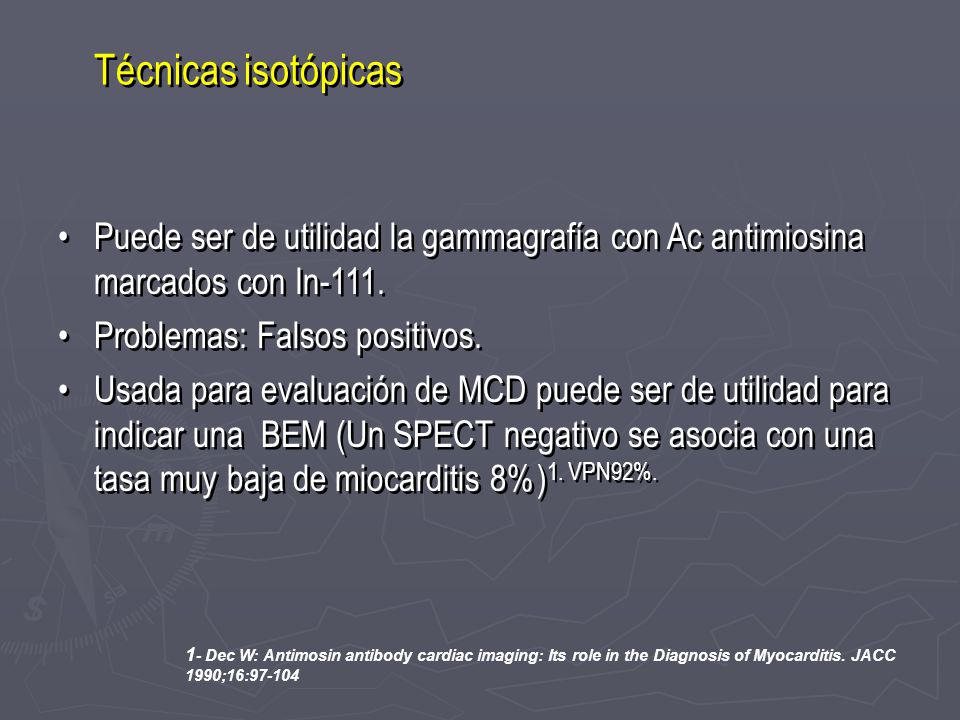 Técnicas isotópicas

• Puede ser de utilidad la gammagrafía con Ac antimiosina marcados con In-111.
• Problemas: Falsos positivos.
• Usada para evaluación de MCD puede ser de utilidad para indicar una BEM (Un SPECT negativo se asocia con una tasa muy baja de miocarditis 8%)$^{1. VPN92\%.}$

1- Dec W: Antimosin antibody cardiac imaging: Its role in the Diagnosis of Myocarditis. JACC 1990;16:97-104